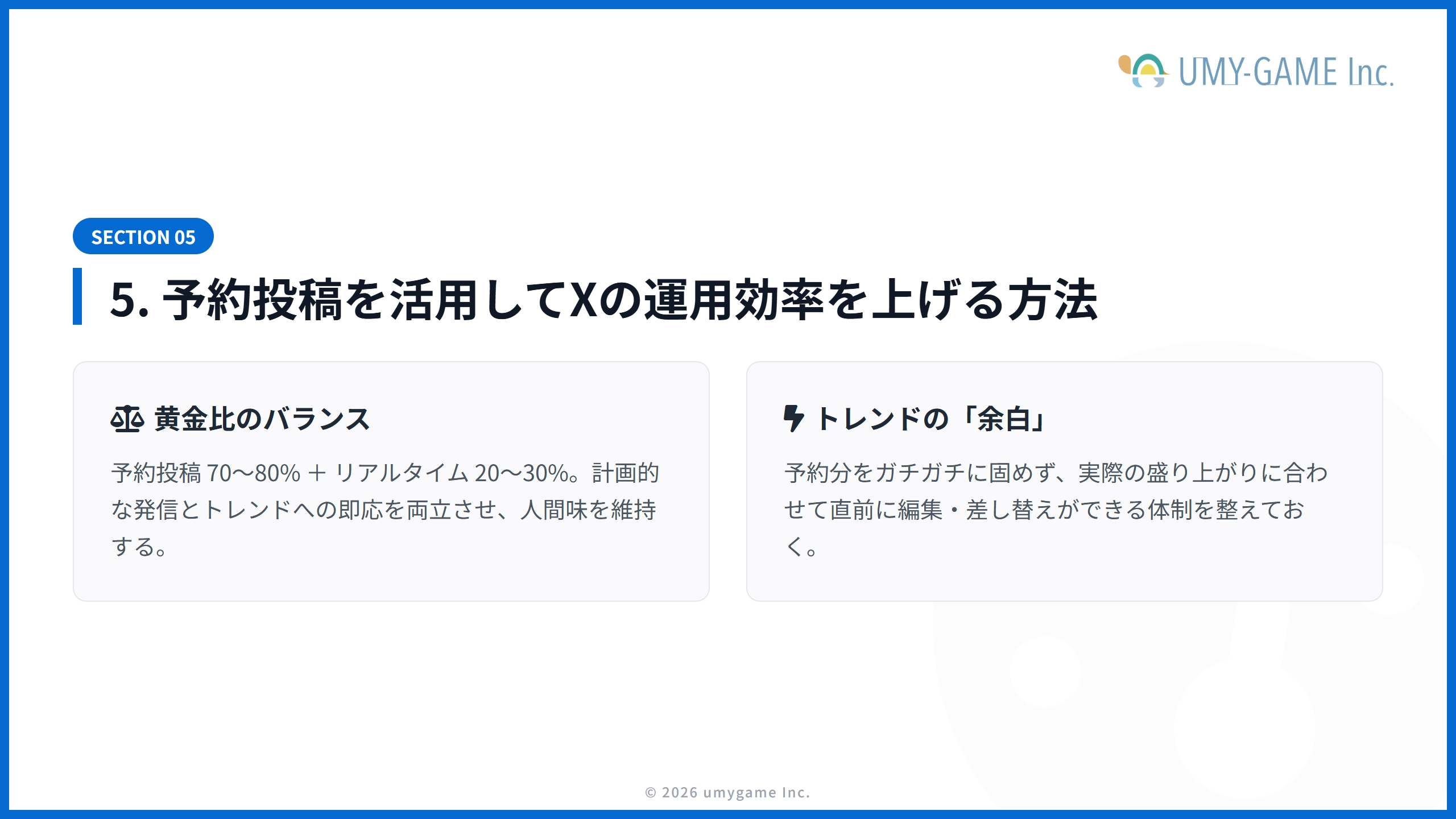 UMY-GAME Inc.

SECTION 05

5. 予約投稿を活用してXの運用効率を上げる方法

黄金比のバランス

予約投稿 70〜80% + リアルタイム 20〜30%。計画的な発信とトレンドへの即応を両立させ、人間味を維持する。

トレンドの「余白」

予約分をガチガチに固めず、実際の盛り上がりに合わせて直前に編集・差し替えができる体制を整えておく。

© 2026 umygame Inc.